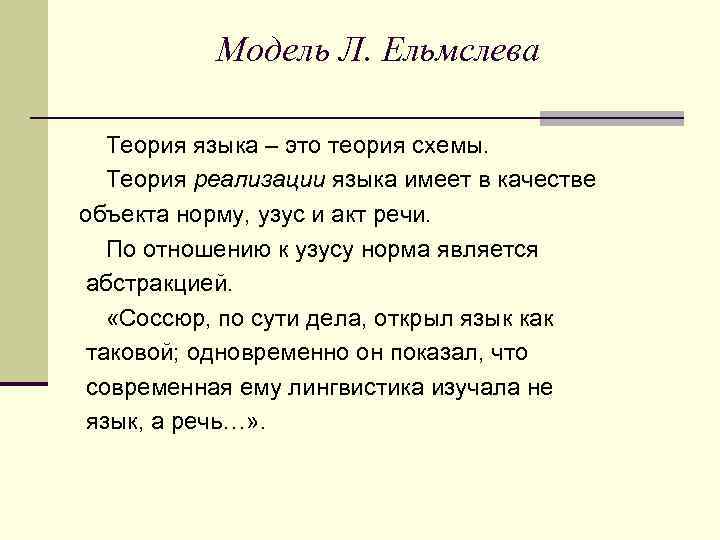 Модель Л. Ельмслева

Теория языка – это теория схемы.

Теория реализации языка имеет в качестве объекта норму, узус и акт речи.

По отношению к узусу норма является абстракцией.

«Соссюр, по сути дела, открыл язык как таковой; одновременно он показал, что современная ему лингвистика изучала не язык, а речь…».